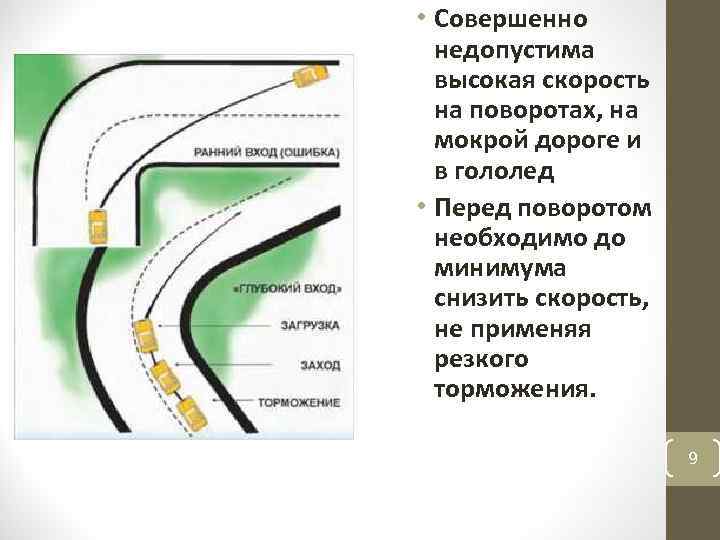 РАННИЙ ВХОД (ОШИБКА)

«ГЛУБОКИЙ ВХОД»

ЗАГРУЗКА

ЗАХОД

ТОРМОЖЕНИЕ

• Совершенно недопустима высокая скорость на поворотах, на мокрой дороге и в гололед

• Перед поворотом необходимо до минимума снизить скорость, не применяя резкого торможения.

9